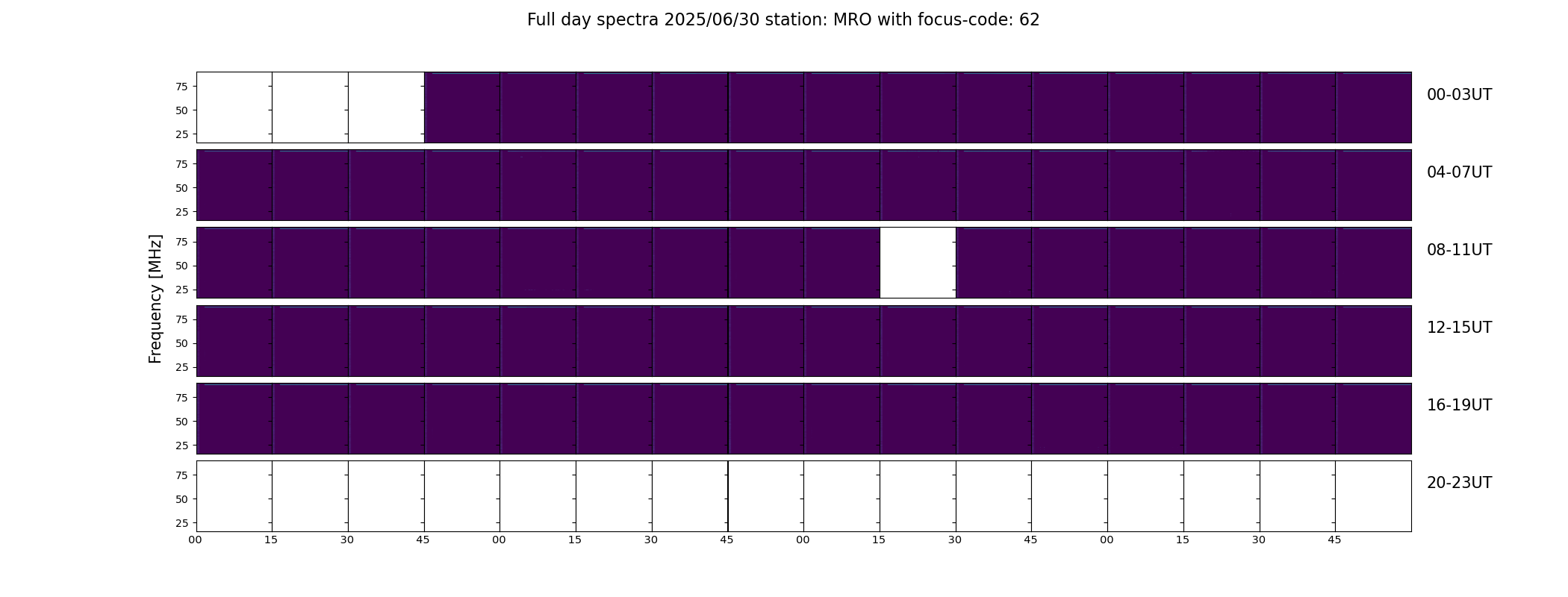 Full day spectra 2025/06/30 station: MRO with focus-code: 62

Frequency [MHz]

75
50
25
00-03UT

75
50
25
04-07UT

75
50
25
08-11UT

75
50
25
12-15UT

75
50
25
16-19UT

75
50
25
20-23UT

00 15 30 45 00 15 30 45 00 15 30 45 00 15 30 45